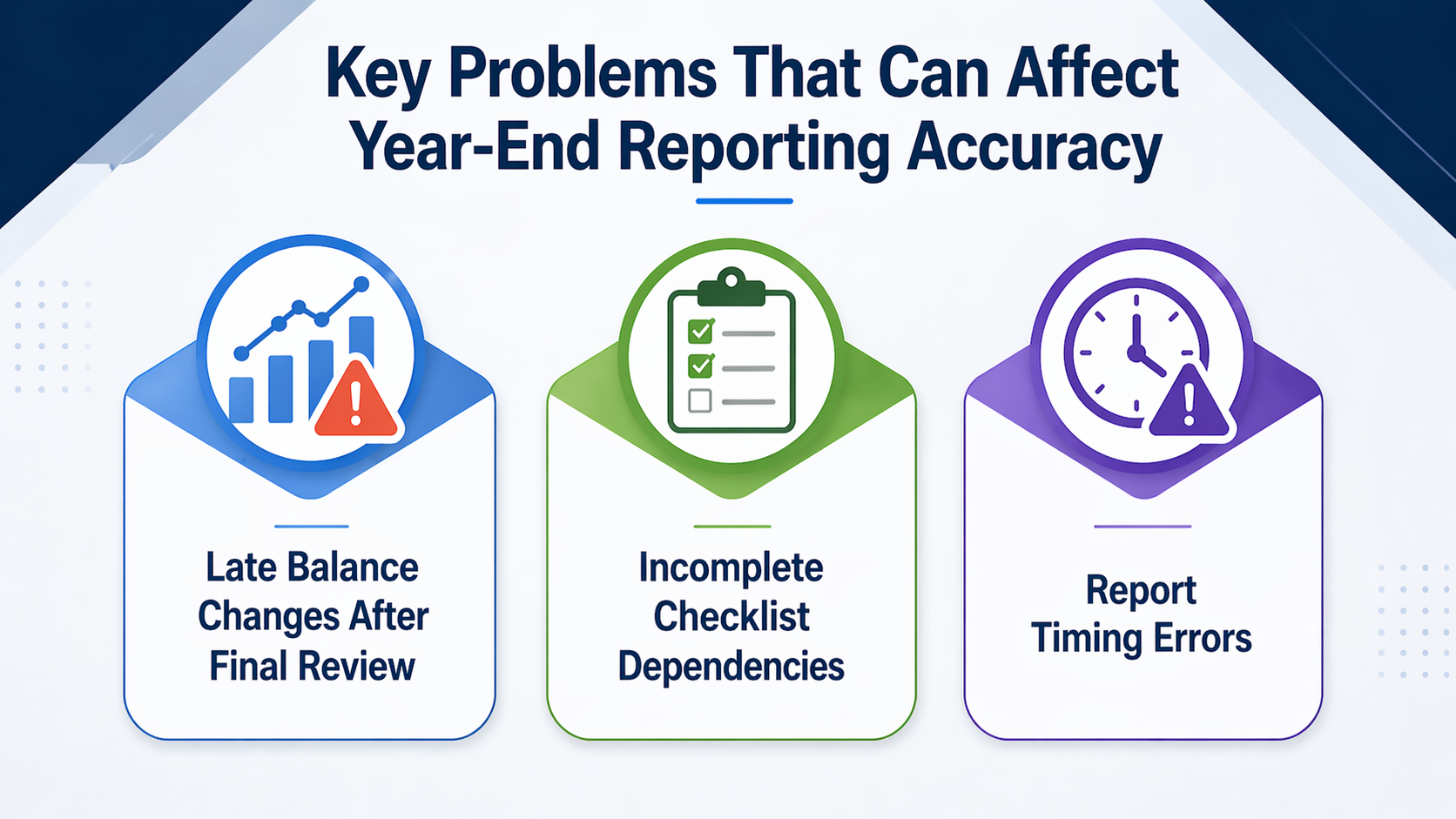 Key Problems That Can Affect Year-End Reporting Accuracy

Late Balance Changes After Final Review

Incomplete Checklist Dependencies

Report Timing Errors